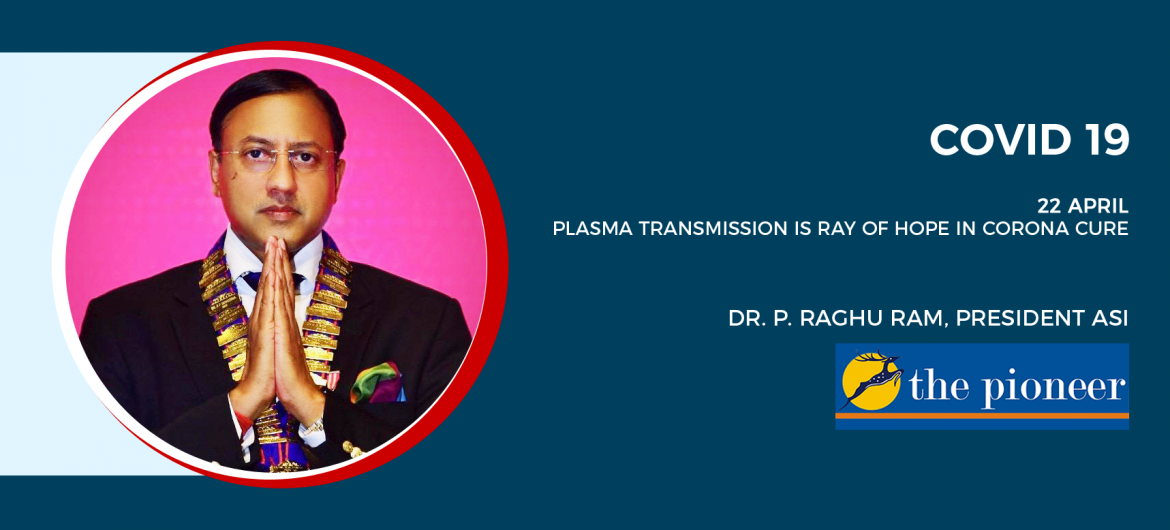 COVID 19

22 APRIL
PLASMA TRANSMISSION IS RAY OF HOPE IN CORONA CURE

DR. P. RAGHU RAM, PRESIDENT ASI

the pioneer